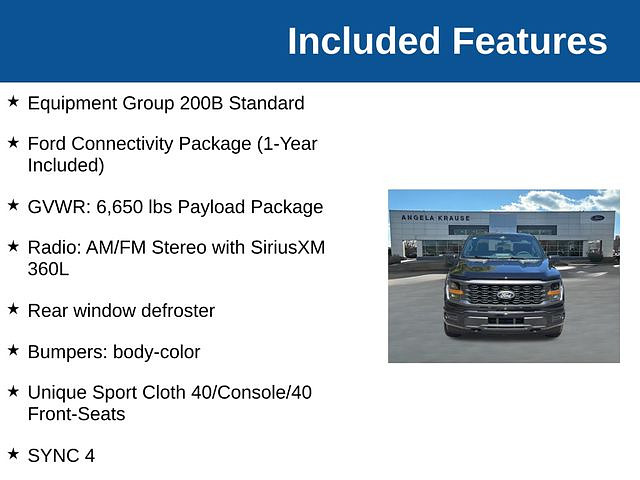 Included Features

★ Equipment Group 200B Standard

★ Ford Connectivity Package (1-Year Included)

★ GVWR: 6,650 lbs Payload Package

★ Radio: AM/FM Stereo with SiriusXM 360L

★ Rear window defroster

★ Bumpers: body-color

★ Unique Sport Cloth 40/Console/40 Front-Seats

★ SYNC 4

ANGELA KRAUSE

Ford